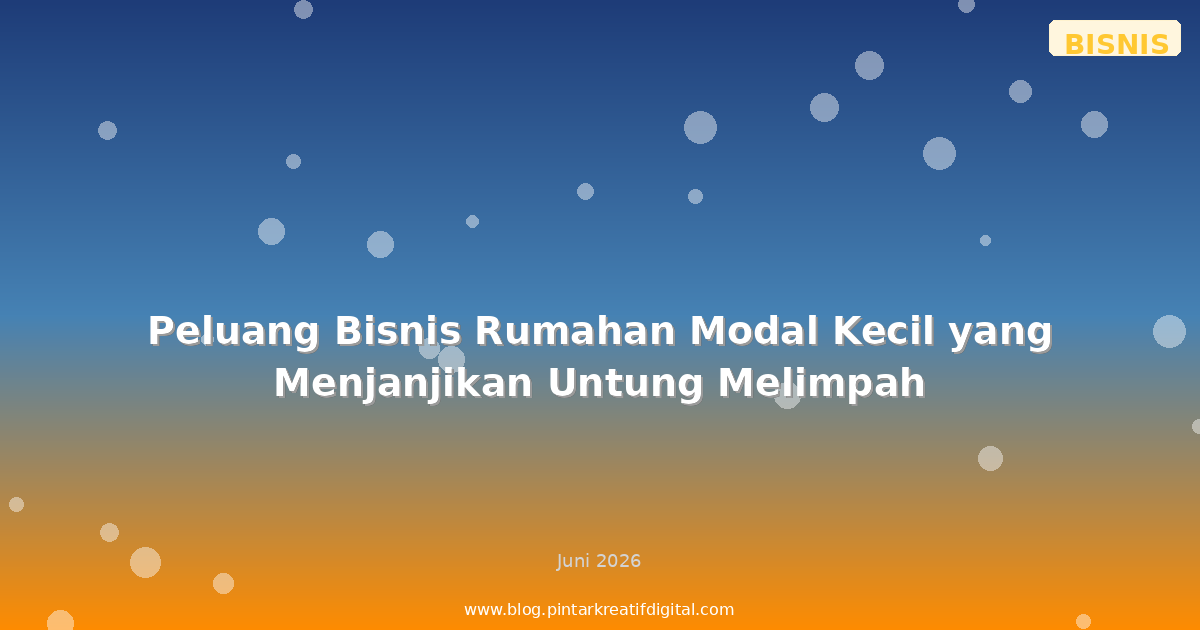 BISNIS

Peluang Bisnis Rumahan Modal Kecil yang Menjanjikan Untung Melimpah

Juni 2026

www.blog.pintarkreatifdigital.com